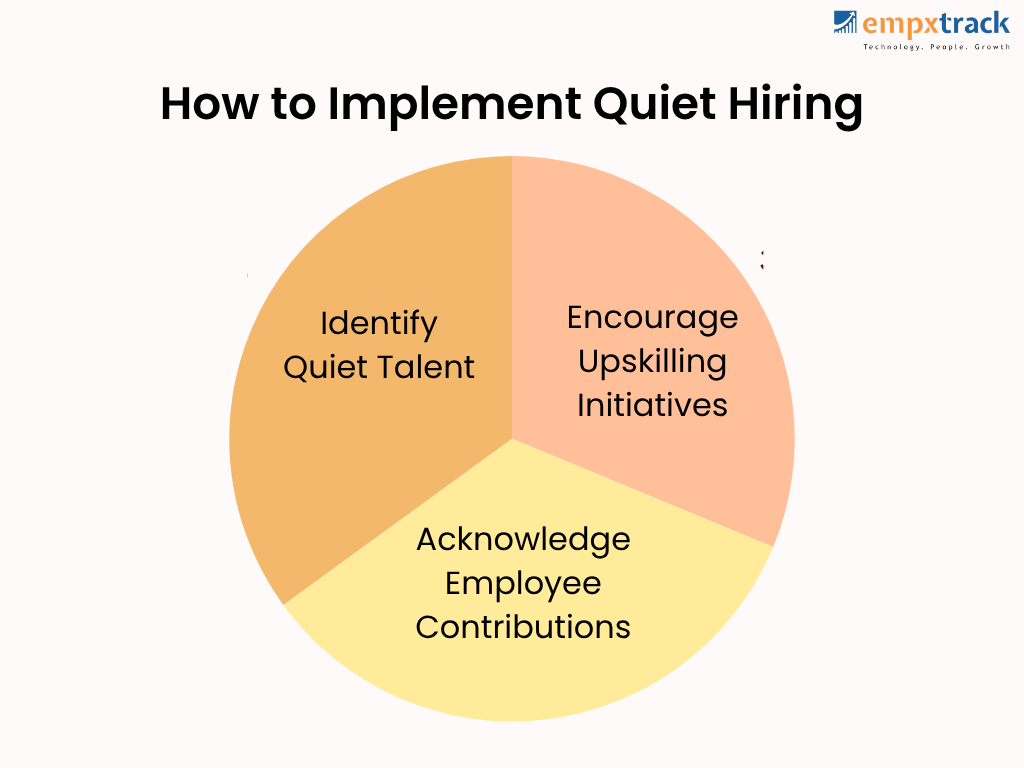 empxtrack
Technology. People. Growth

How to Implement Quiet Hiring

Identify Quiet Talent

Encourage Upskilling Initiatives

Acknowledge Employee Contributions